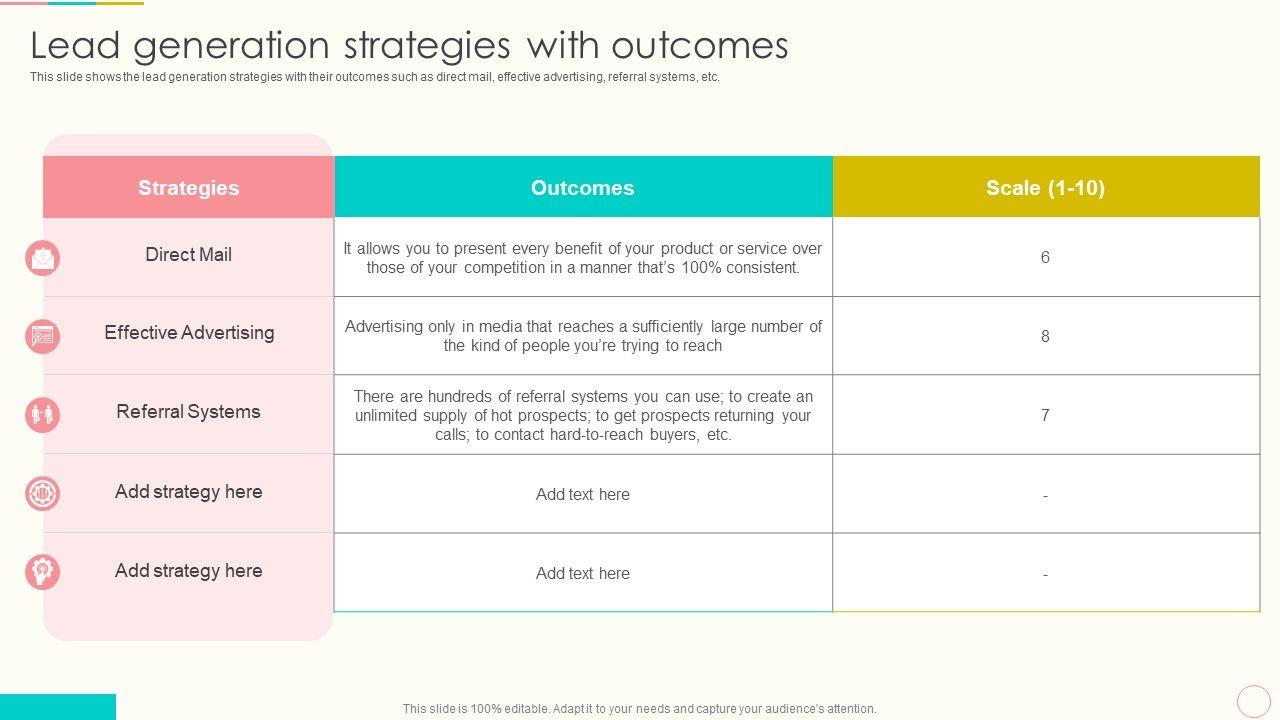 Lead generation strategies with outcomes

This slide shows the lead generation strategies with their outcomes such as direct mail, effective advertising, referral systems, etc.

| Strategies | Outcomes | Scale (1-10) |
|---|---|---|
| Direct Mail | It allows you to present every benefit of your product or service over those of your competition in a manner that's 100% consistent. | 6 |
| Effective Advertising | Advertising only in media that reaches a sufficiently large number of the kind of people you're trying to reach | 8 |
| Referral Systems | There are hundreds of referral systems you can use; to create an unlimited supply of hot prospects; to get prospects returning your calls; to contact hard-to-reach buyers, etc. | 7 |
| Add strategy here | Add text here | - |
| Add strategy here | Add text here | - |

This slide is 100% editable. Adapt it to your needs and capture your audience's attention.